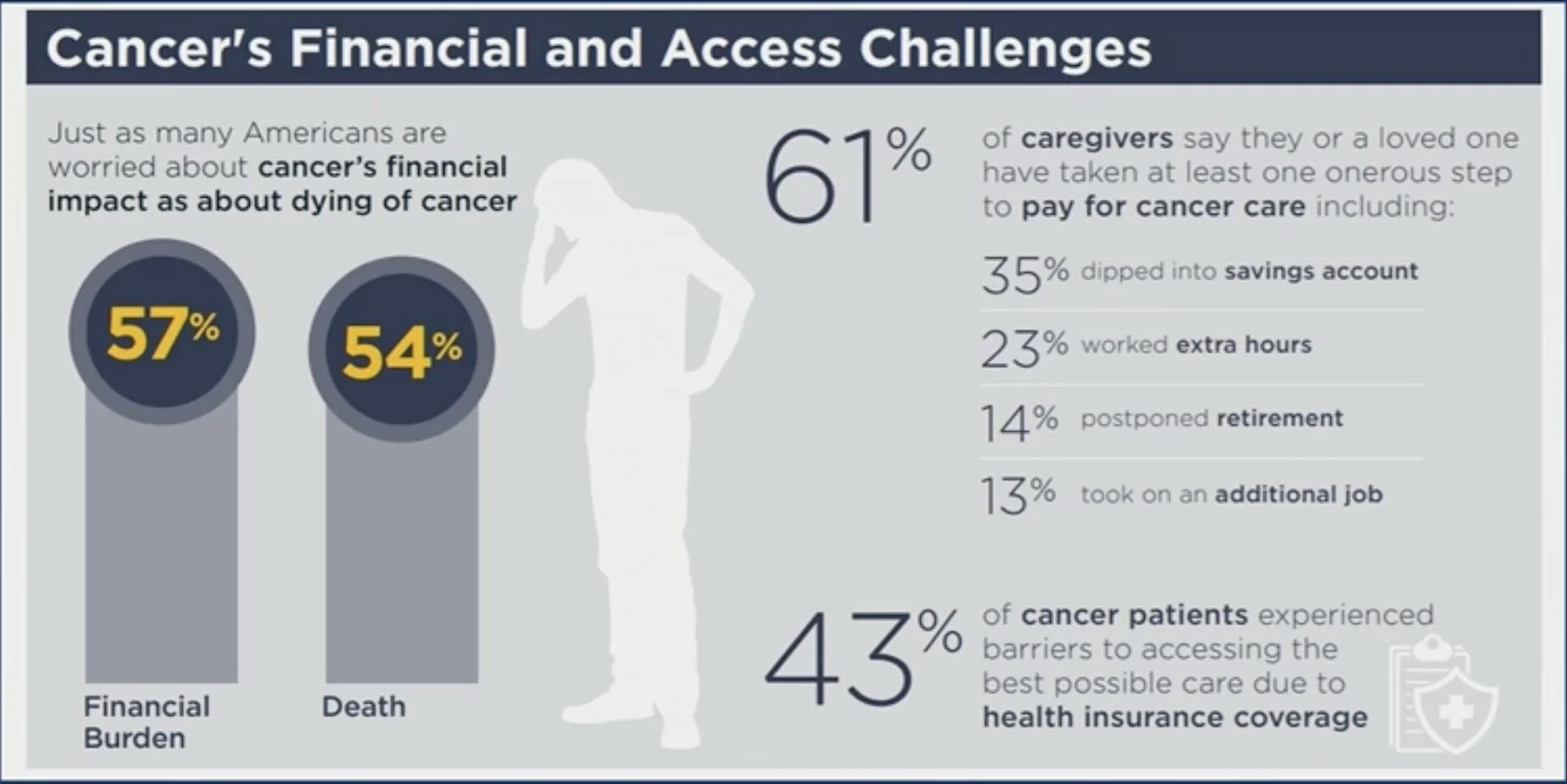 Cancer's Financial and Access Challenges

Just as many Americans are worried about cancer's financial impact as about dying of cancer

57%

54%

Financial Burden

Death

61%

of caregivers say they or a loved one have taken at least one onerous step to pay for cancer care including:

35% dipped into savings account

23% worked extra hours

14% postponed retirement

13% took on an additional job

43%

of cancer patients experienced barriers to accessing the best possible care due to health insurance coverage